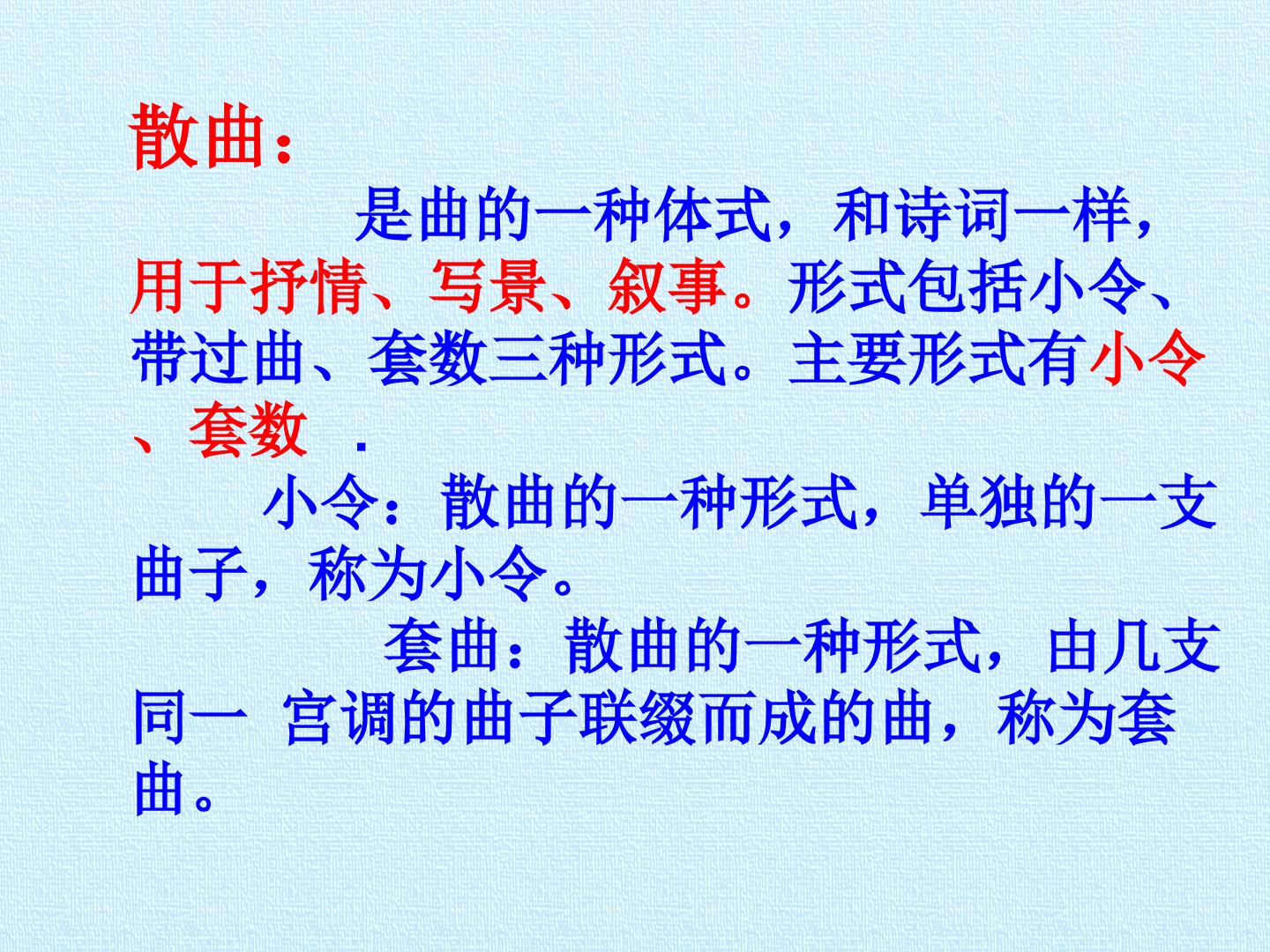 散曲：

是曲的一种体式，和诗词一样，用于抒情、写景、叙事。形式包括小令、带过曲、套数三种形式。主要形式有小令、套数 .

小令：散曲的一种形式，单独的一支曲子，称为小令。

套曲：散曲的一种形式，由几支同一 宫调的曲子联缀而成的曲，称为套曲。